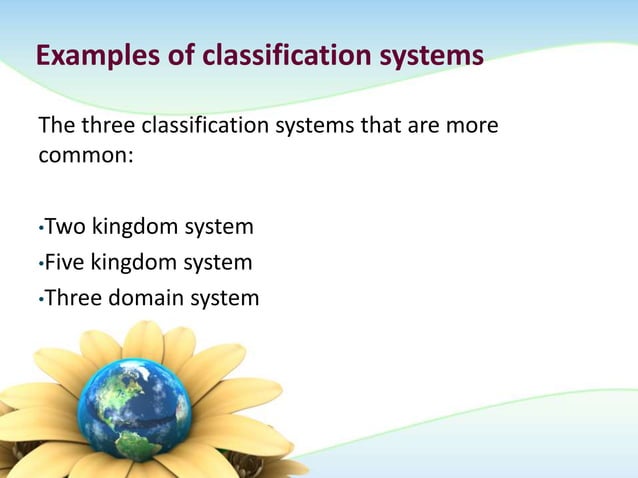 Examples of classification systems

The three classification systems that are more common:

•Two kingdom system
•Five kingdom system
•Three domain system